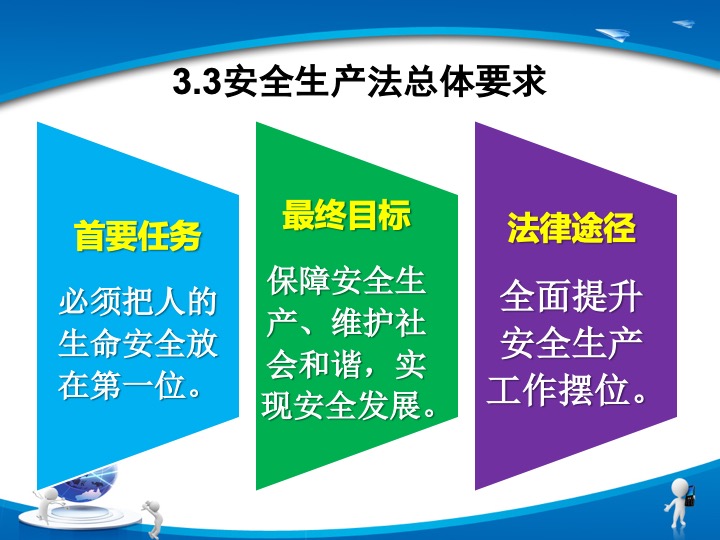 3.3安全生产法总体要求

首要任务

必须把人的生命安全放在第一位。

最终目标

保障安全生产、维护社会和谐，实现安全发展。

法律途径

全面提升安全生产工作摆位。